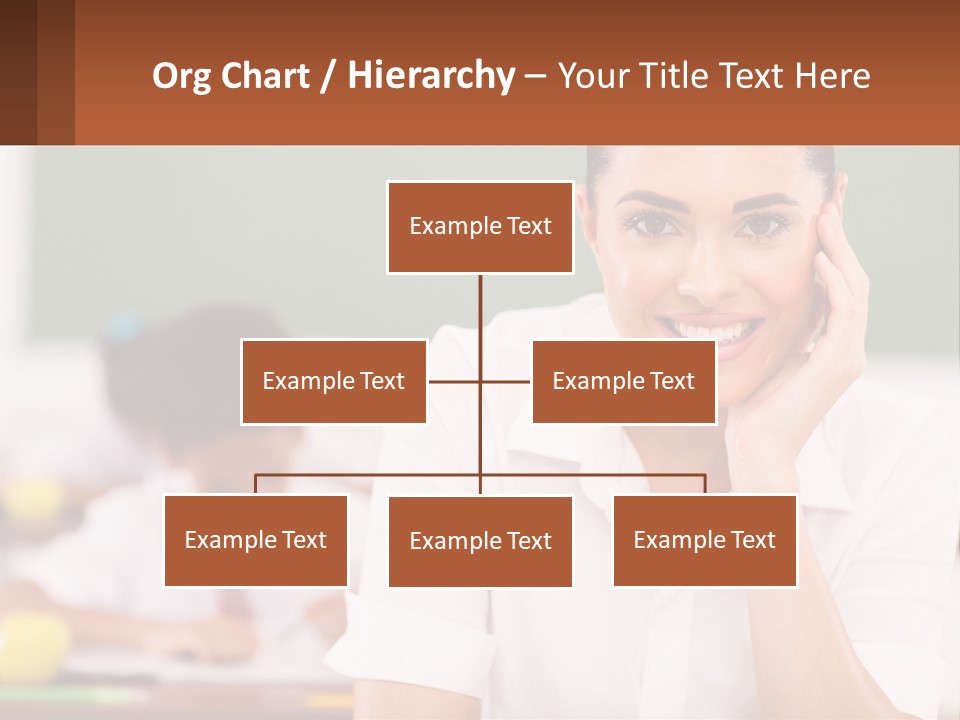 Org Chart / Hierarchy – Your Title Text Here

Example Text

Example Text

Example Text

Example Text

Example Text

Example Text